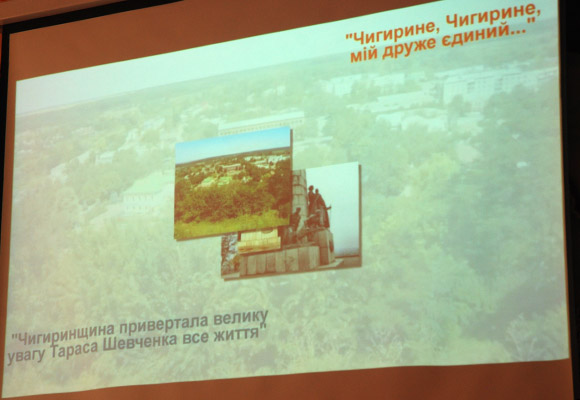 "Чигирине, Чигирине, мій друже єдиний..."

"Чигиринщина привертала велику увагу Тараса Шевченка все життя"